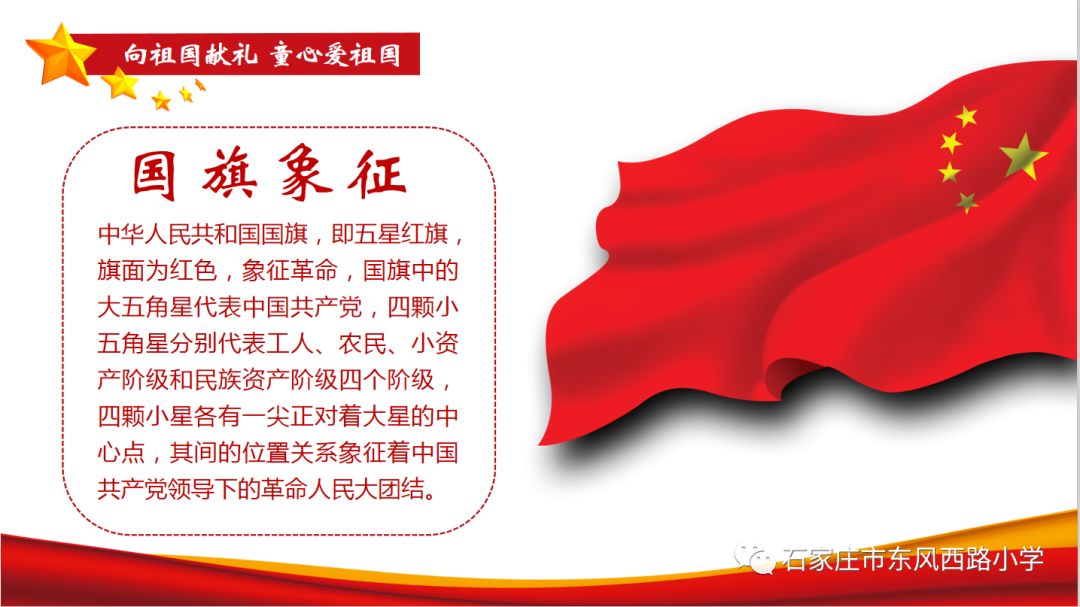 向祖国献礼 童心爱祖国

国旗象征

中华人民共和国国旗，即五星红旗，旗面为红色，象征革命，国旗中的大五角星代表中国共产党，四颗小五角星分别代表工人、农民、小资产阶级和民族资产阶级四个阶级，四颗小星各有一尖正对着大星的中心点，其间的位置关系象征着中国共产党领导下的革命人民大团结。

石家庄市东风西路小学